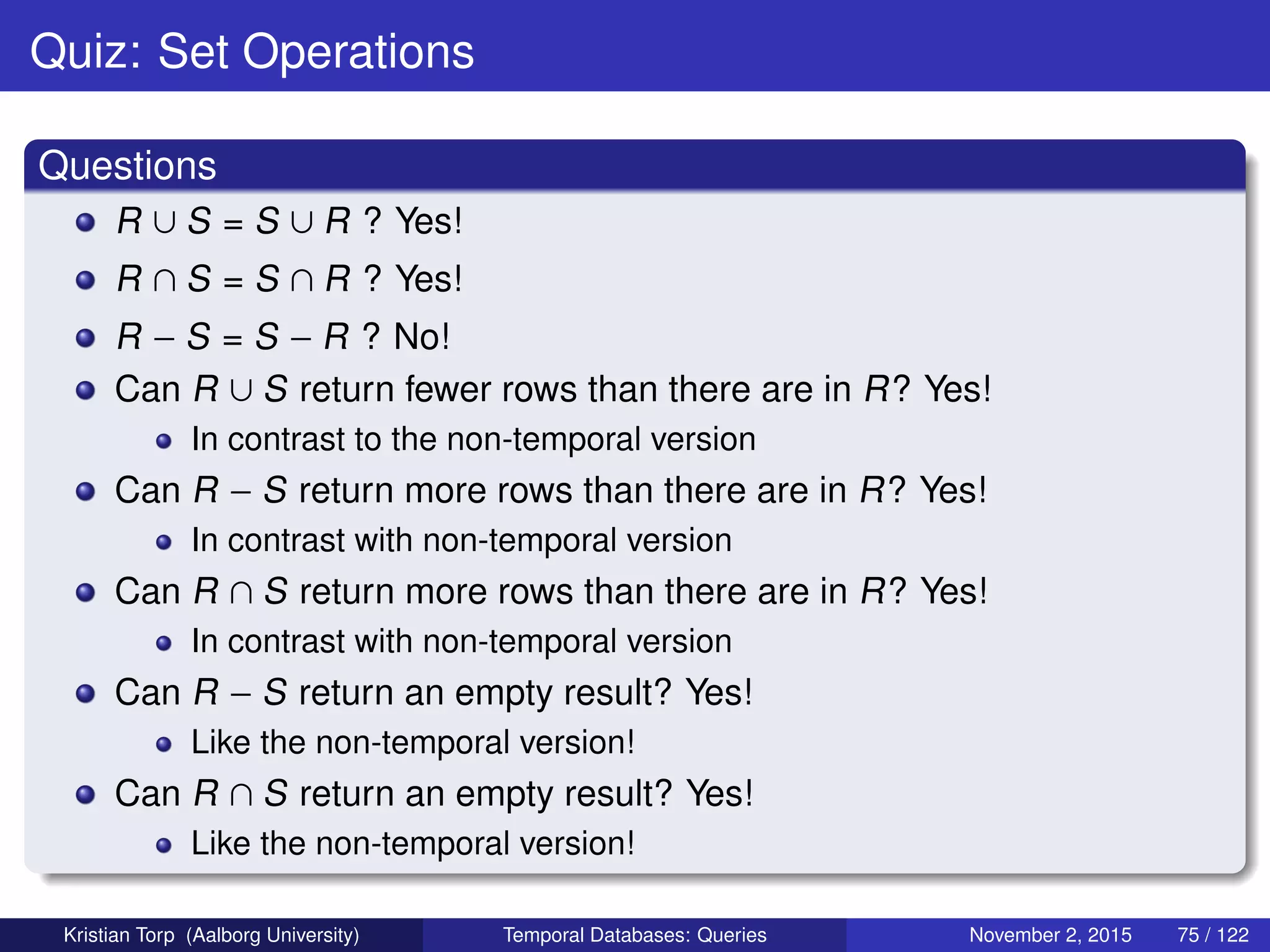 Quiz: Set Operations

Questions

- $R \cup S = S \cup R$ ? Yes!
- $R \cap S = S \cap R$ ? Yes!
- $R - S = S - R$ ? No!
- Can $R \cup S$ return fewer rows than there are in $R$? Yes!
  - In contrast to the non-temporal version
- Can $R - S$ return more rows than there are in $R$? Yes!
  - In contrast with non-temporal version
- Can $R \cap S$ return more rows than there are in $R$? Yes!
  - In contrast with non-temporal version
- Can $R - S$ return an empty result? Yes!
  - Like the non-temporal version!
- Can $R \cap S$ return an empty result? Yes!
  - Like the non-temporal version!

Kristian Torp (Aalborg University) Temporal Databases: Queries November 2, 2015 75 / 122